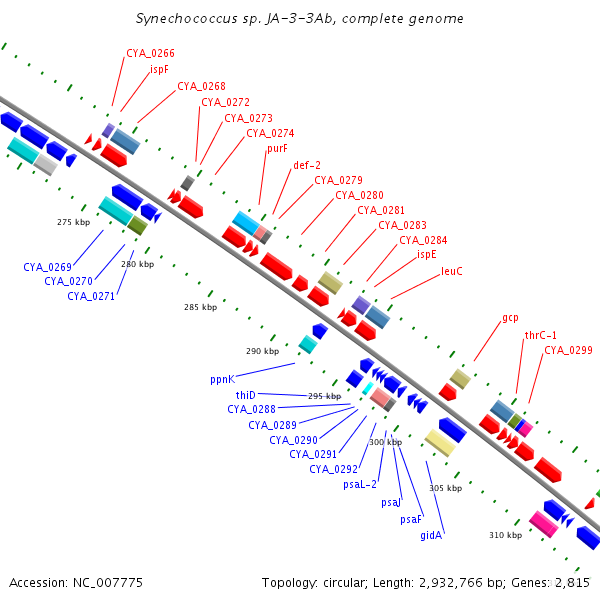 Synechococcus sp. JA-3-3Ab, complete genome

CYA_0266
ispF
CYA_0268
CYA_0272
CYA_0273
CYA_0274
purF
def-2
CYA_0279
CYA_0280
CYA_0281
CYA_0283
CYA_0284
ispE
leuC
gcp
thrC-1
CYA_0299

275 kbp
280 kbp
285 kbp
290 kbp
295 kbp
300 kbp
305 kbp
310 kbp

CYA_0269
CYA_0270
CYA_0271
ppnK
thiD
CYA_0288
CYA_0289
CYA_0290
CYA_0291
CYA_0292
psaL-2
psaJ
psaF
gidA

Accession: NC_007775
Topology: circular; Length: 2,932,766 bp; Genes: 2,815